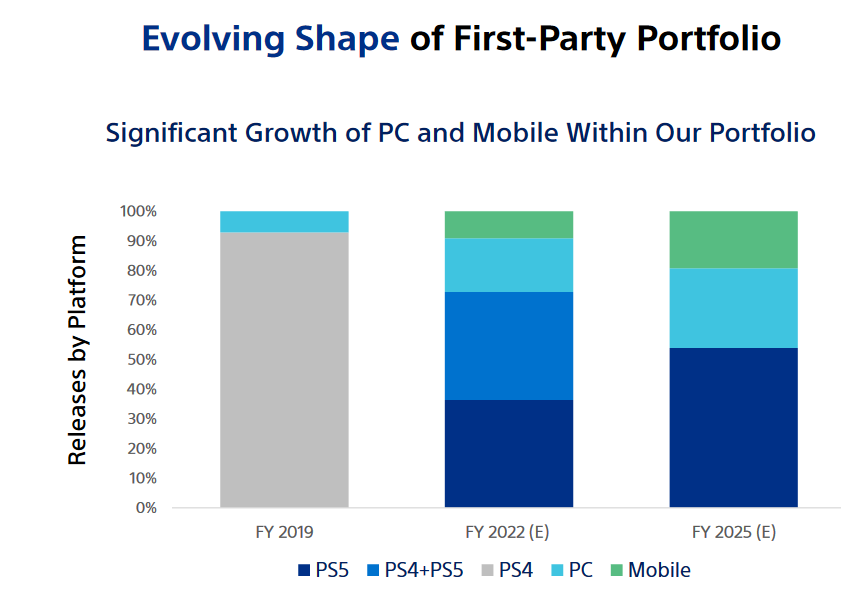 Evolving Shape of First-Party Portfolio

Significant Growth of PC and Mobile Within Our Portfolio

Releases by Platform

100%
90%
80%
70%
60%
50%
40%
30%
20%
10%
0%

FY 2019
FY 2022 (E)
FY 2025 (E)

PS5 PS4+PS5 PS4 PC Mobile